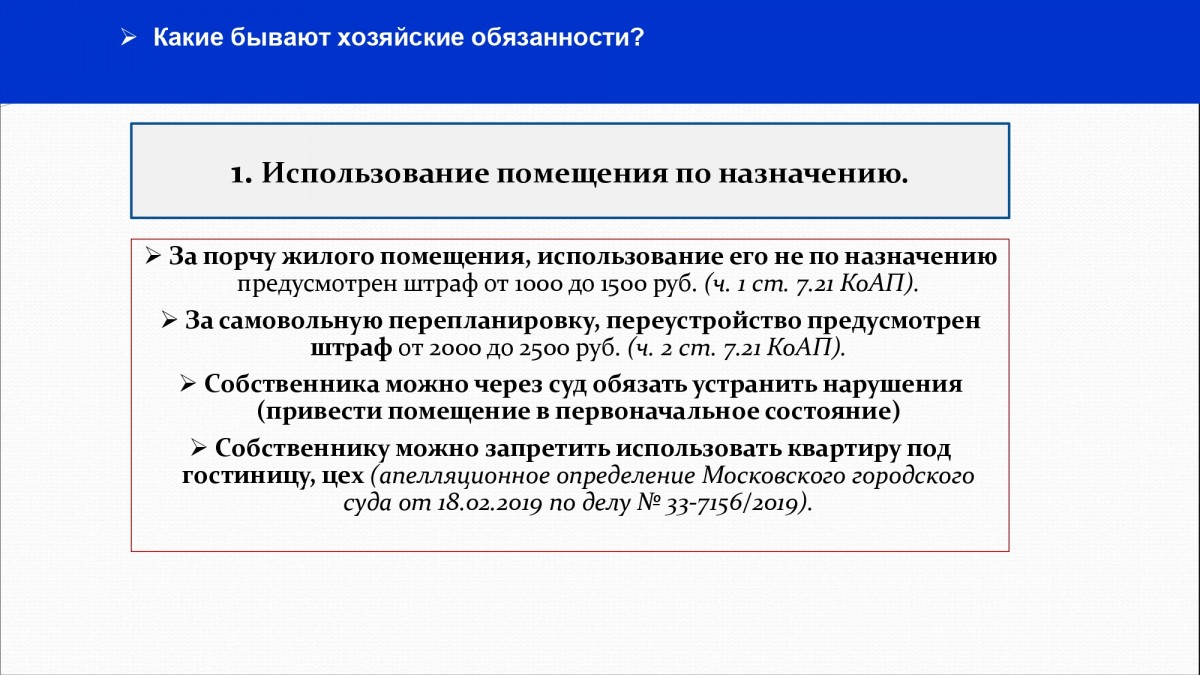 ➢ Какие бывают хозяйские обязанности?

1. Использование помещения по назначению.

➢ За порчу жилого помещения, использование его не по назначению предусмотрен штраф от 1000 до 1500 руб. (ч. 1 ст. 7.21 КоАП).

➢ За самовольную перепланировку, переустройство предусмотрен штраф от 2000 до 2500 руб. (ч. 2 ст. 7.21 КоАП).

➢ Собственника можно через суд обязать устранить нарушения (привести помещение в первоначальное состояние)

➢ Собственнику можно запретить использовать квартиру под гостиницу, цех (апелляционное определение Московского городского суда от 18.02.2019 по делу № 33-7156/2019).